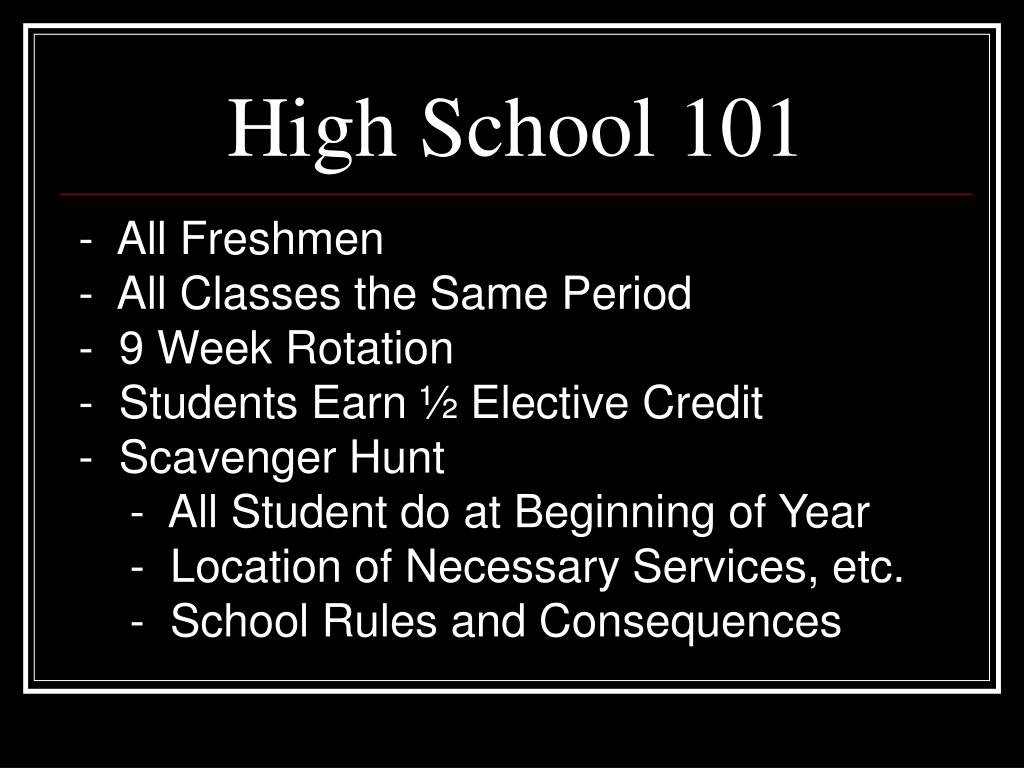 High School 101

- All Freshmen
- All Classes the Same Period
- 9 Week Rotation
- Students Earn ½ Elective Credit
- Scavenger Hunt
  - All Student do at Beginning of Year
  - Location of Necessary Services, etc.
  - School Rules and Consequences